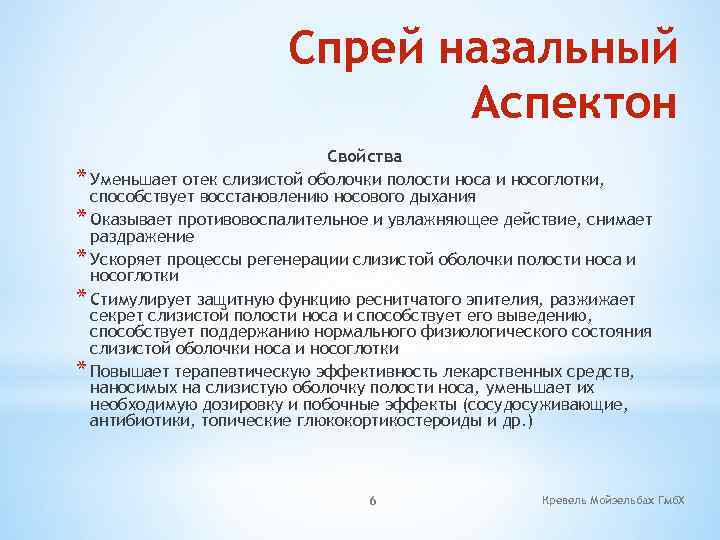 Спрей назальный Аспектон

Свойства

* Уменьшает отек слизистой оболочки полости носа и носоглотки, способствует восстановлению носового дыхания
* Оказывает противовоспалительное и увлажняющее действие, снимает раздражение
* Ускоряет процессы регенерации слизистой оболочки полости носа и носоглотки
* Стимулирует защитную функцию реснитчатого эпителия, разжижает секрет слизистой полости носа и способствует его выведению, способствует поддержанию нормального физиологического состояния слизистой оболочки носа и носоглотки
* Повышает терапевтическую эффективность лекарственных средств, наносимых на слизистую оболочку полости носа, уменьшает их необходимую дозировку и побочные эффекты (сосудосуживающие, антибиотики, топические глюкокортикостероиды и др.)

6

Кревель Мойзельбах ГмбХ